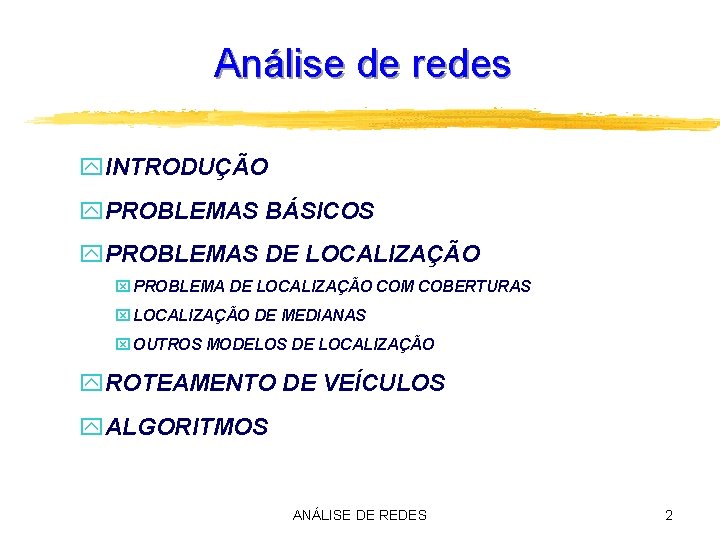 Análise de redes

INTRODUÇÃO

PROBLEMAS BÁSICOS

PROBLEMAS DE LOCALIZAÇÃO

PROBLEMA DE LOCALIZAÇÃO COM COBERTURAS

LOCALIZAÇÃO DE MEDIANAS

OUTROS MODELOS DE LOCALIZAÇÃO

ROTEAMENTO DE VEÍCULOS

ALGORITMOS

ANÁLISE DE REDES

2